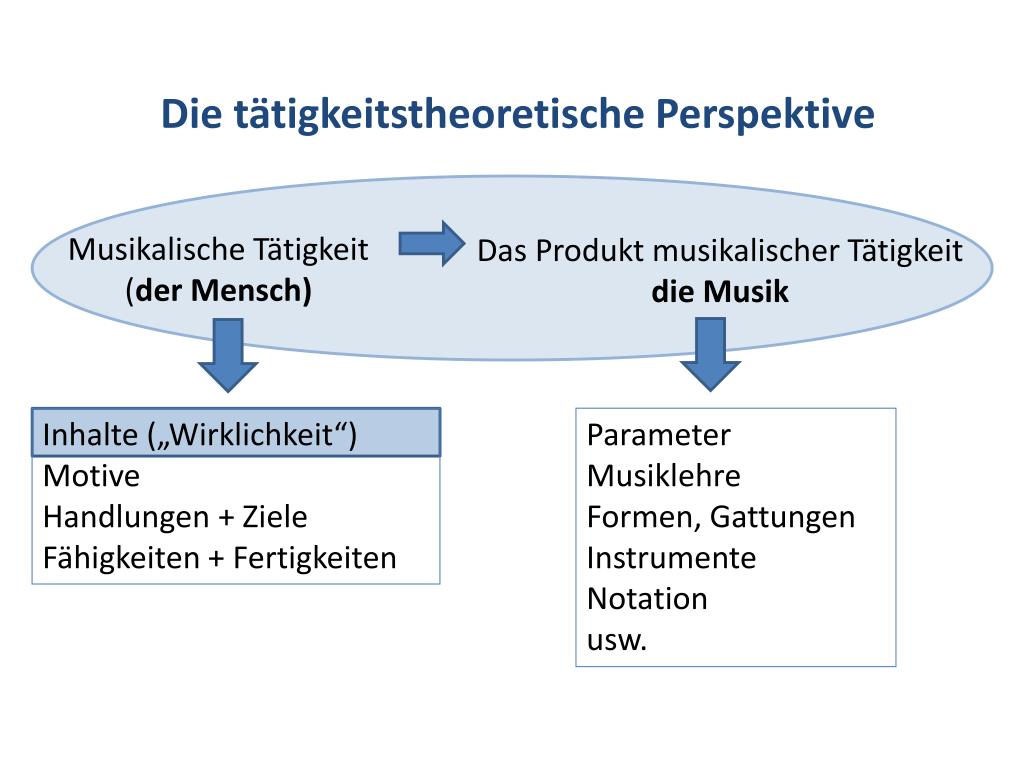 Die tätigkeitstheoretische Perspektive

Musikalische Tätigkeit
(der Mensch)

Das Produkt musikalischer Tätigkeit
die Musik

Inhalte („Wirklichkeit“)
Motive
Handlungen + Ziele
Fähigkeiten + Fertigkeiten

Parameter
Musiklehre
Formen, Gattungen
Instrumente
Notation
usw.